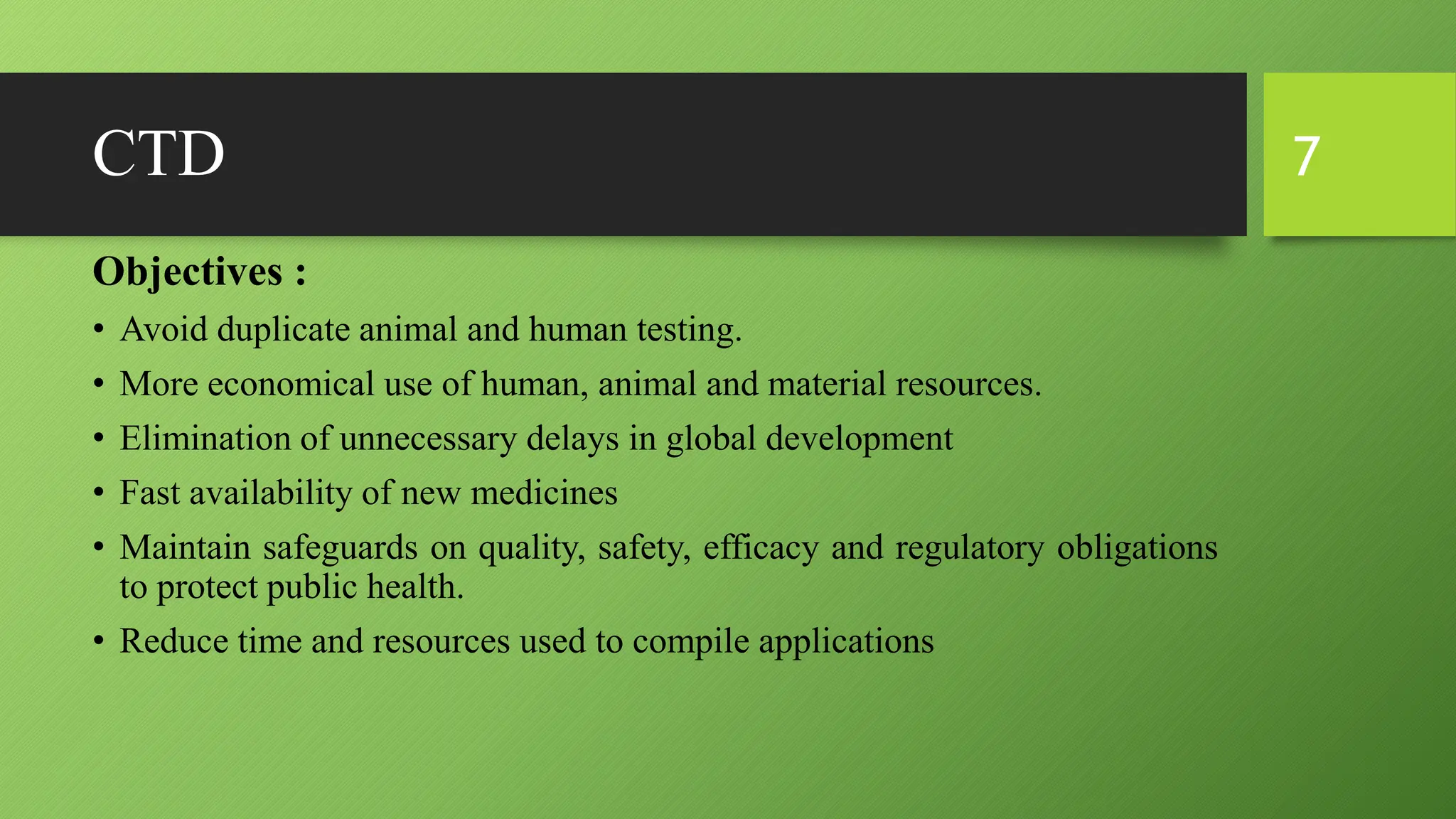 CTD

7

Objectives :

• Avoid duplicate animal and human testing.
• More economical use of human, animal and material resources.
• Elimination of unnecessary delays in global development
• Fast availability of new medicines
• Maintain safeguards on quality, safety, efficacy and regulatory obligations to protect public health.
• Reduce time and resources used to compile applications